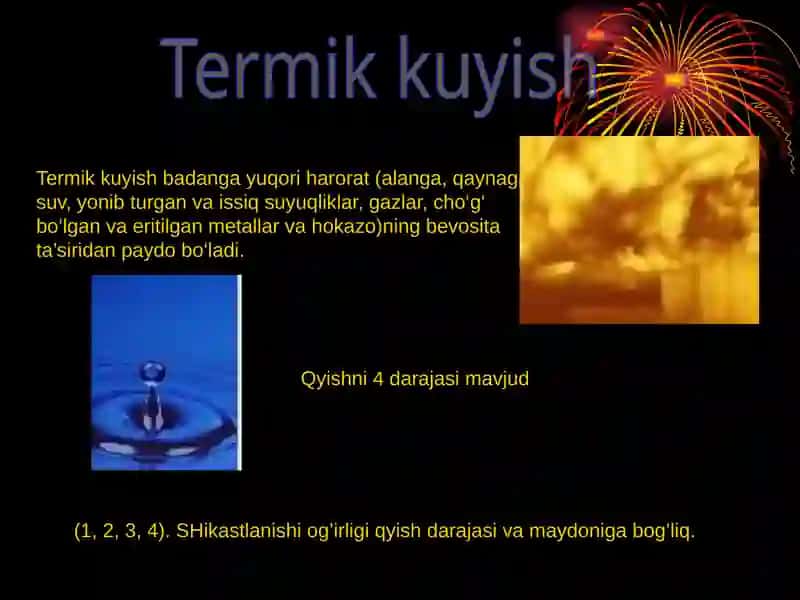 Termik kuyish

Termik kuyish badanga yuqori harorat (alanga, qaynag suv, yonib turgan va issiq suyuqliklar, gazlar, cho'g' bo'lgan va eritilgan metallar va hokazo)ning bevosita ta'siridan paydo bo'ladi.

Qyishni 4 darajasi mavjud

(1, 2, 3, 4). SHikastlanishi og'irligi qyish darajasi va maydoniga bog'liq.